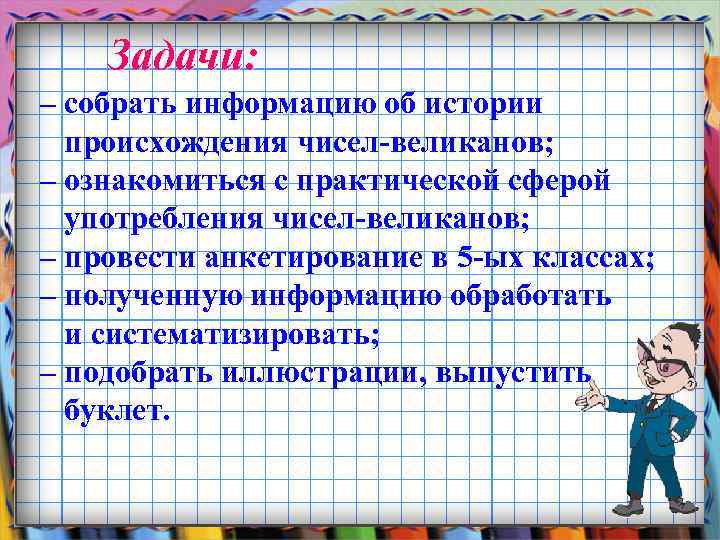 Задачи:

– собрать информацию об истории происхождения чисел-великанов;
– ознакомиться с практической сферой употребления чисел-великанов;
– провести анкетирование в 5-ых классах;
– полученную информацию обработать и систематизировать;
– подобрать иллюстрации, выпустить буклет.